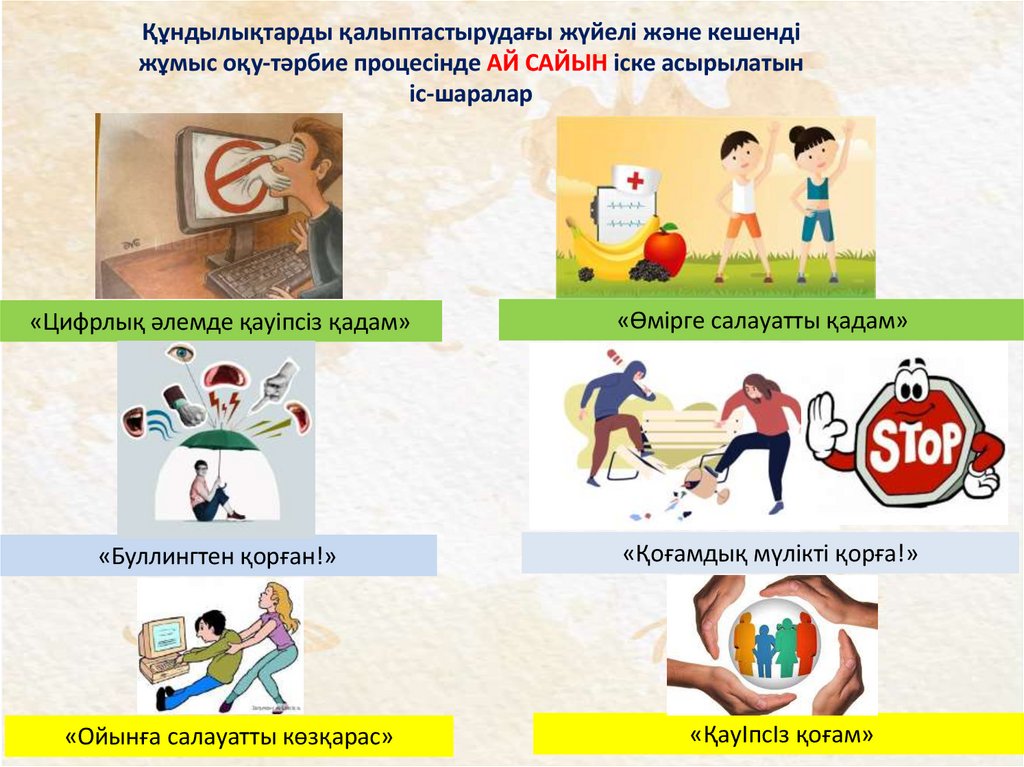 Құндылықтарды қалыптастырудағы жүйелі және кешенді жұмыс оқу-тәрбие процесінде АЙ САЙЫН іске асырылатын іс-шаралар

«Цифрлық әлемде қауіпсіз қадам»

«Өмірге салауатты қадам»

STOP

«Буллингтен қорған!»

«Қоғамдық мүлікті қорға!»

«Ойынға салауатты көзқарас»

«ҚауІпсІз қоғам»